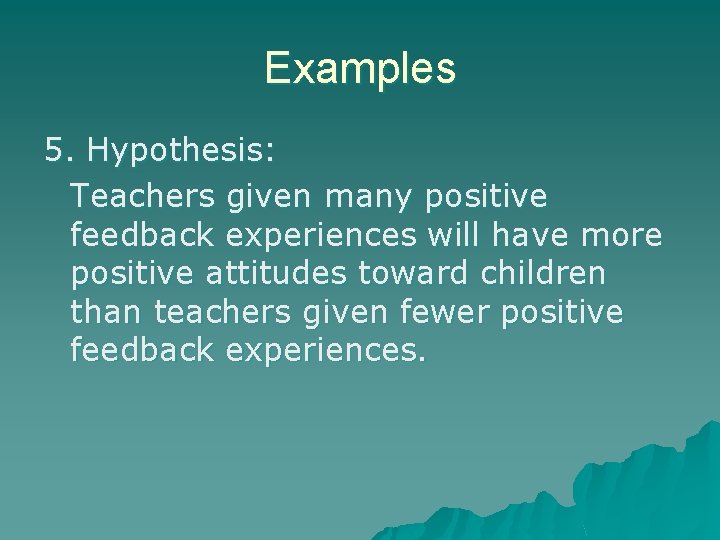 Examples

5. Hypothesis:

Teachers given many positive feedback experiences will have more positive attitudes toward children than teachers given fewer positive feedback experiences.